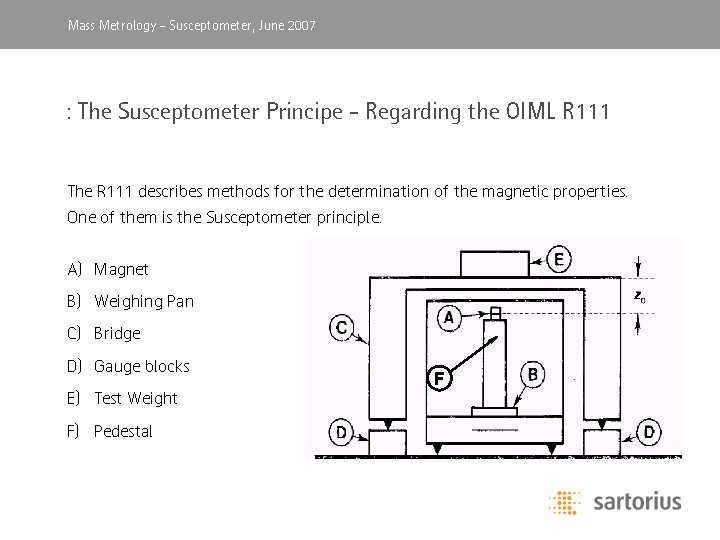 Mass Metrology – Susceptometer, June 2007

: The Susceptometer Principe – Regarding the OIML R111

The R111 describes methods for the determination of the magnetic properties. One of them is the Susceptometer principle.

A) Magnet
B) Weighing Pan
C) Bridge
D) Gauge blocks
E) Test Weight
F) Pedestal

E
$z_0$
A
C
F
B
D
D

sartorius